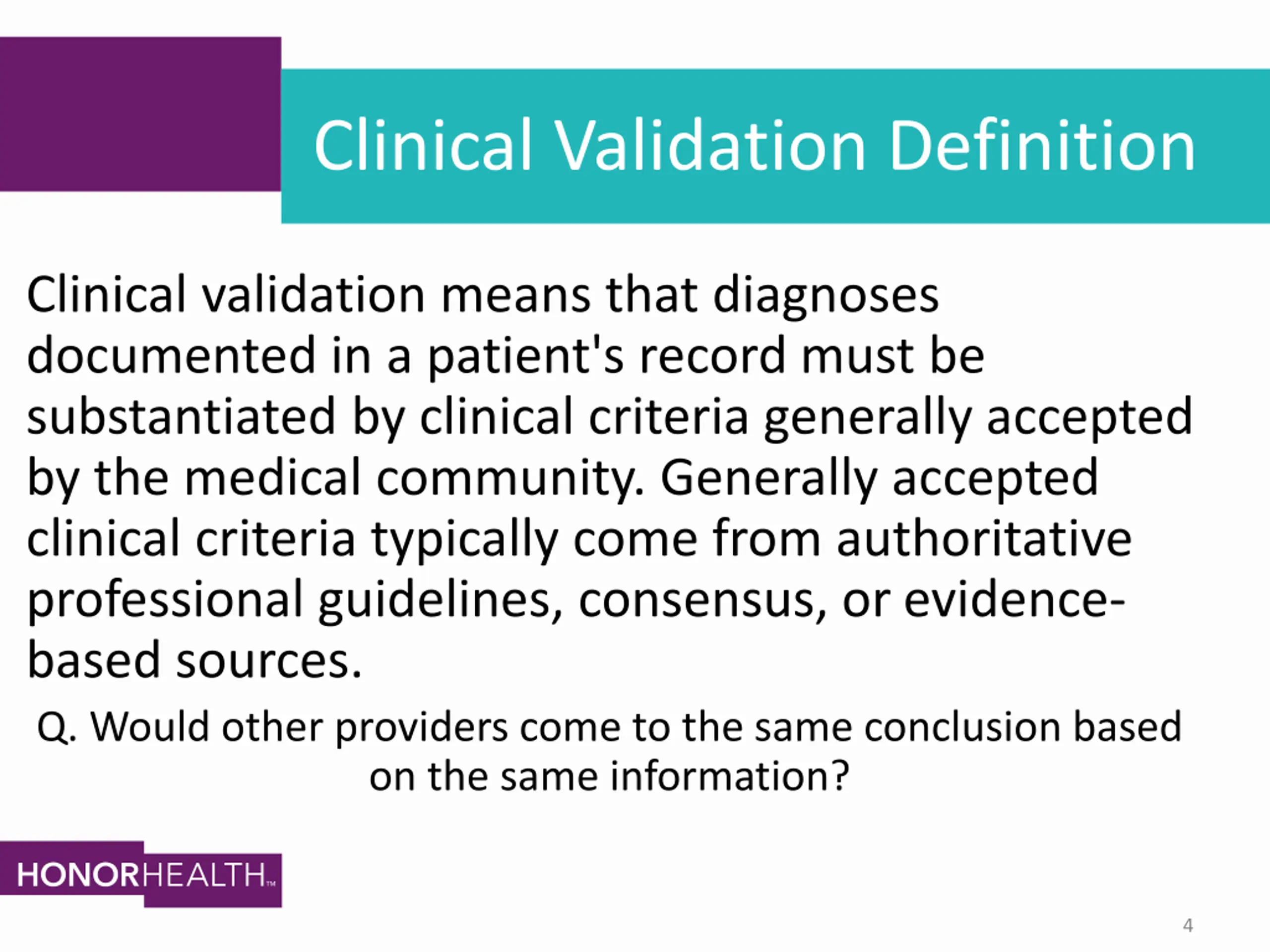 Clinical Validation Definition

Clinical validation means that diagnoses documented in a patient's record must be substantiated by clinical criteria generally accepted by the medical community. Generally accepted clinical criteria typically come from authoritative professional guidelines, consensus, or evidence-based sources.

Q. Would other providers come to the same conclusion based on the same information?

HONORHEALTH™

4